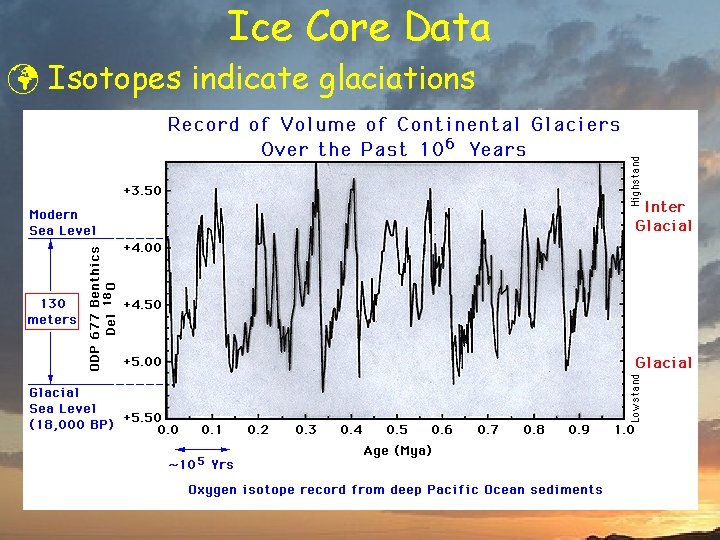 Ice Core Data

Isotopes indicate glaciations

Record of Volume of Continental Glaciers
Over the Past $10^6$ Years

Modern Sea Level

130 meters

Glacial Sea Level (18,000 BP)

ODP 677 Benthics Del $^{18}O$

+3.50
+4.00
+4.50
+5.00
+5.50

Highstand

Lowstand

Inter Glacial

Glacial

0.0 0.1 0.2 0.3 0.4 0.5 0.6 0.7 0.8 0.9 1.0

Age (Mya)

~$10^5$ Yrs

Oxygen isotope record from deep Pacific Ocean sediments